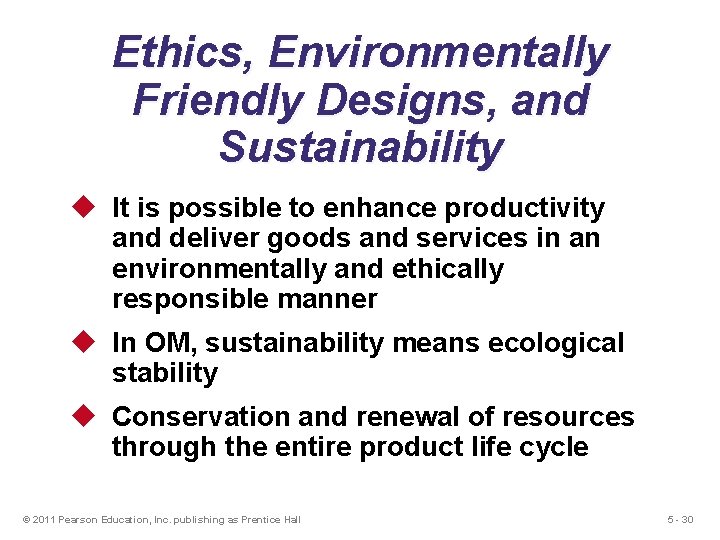 Ethics, Environmentally Friendly Designs, and Sustainability

◆ It is possible to enhance productivity and deliver goods and services in an environmentally and ethically responsible manner

◆ In OM, sustainability means ecological stability

◆ Conservation and renewal of resources through the entire product life cycle

© 2011 Pearson Education, Inc. publishing as Prentice Hall

5 - 30